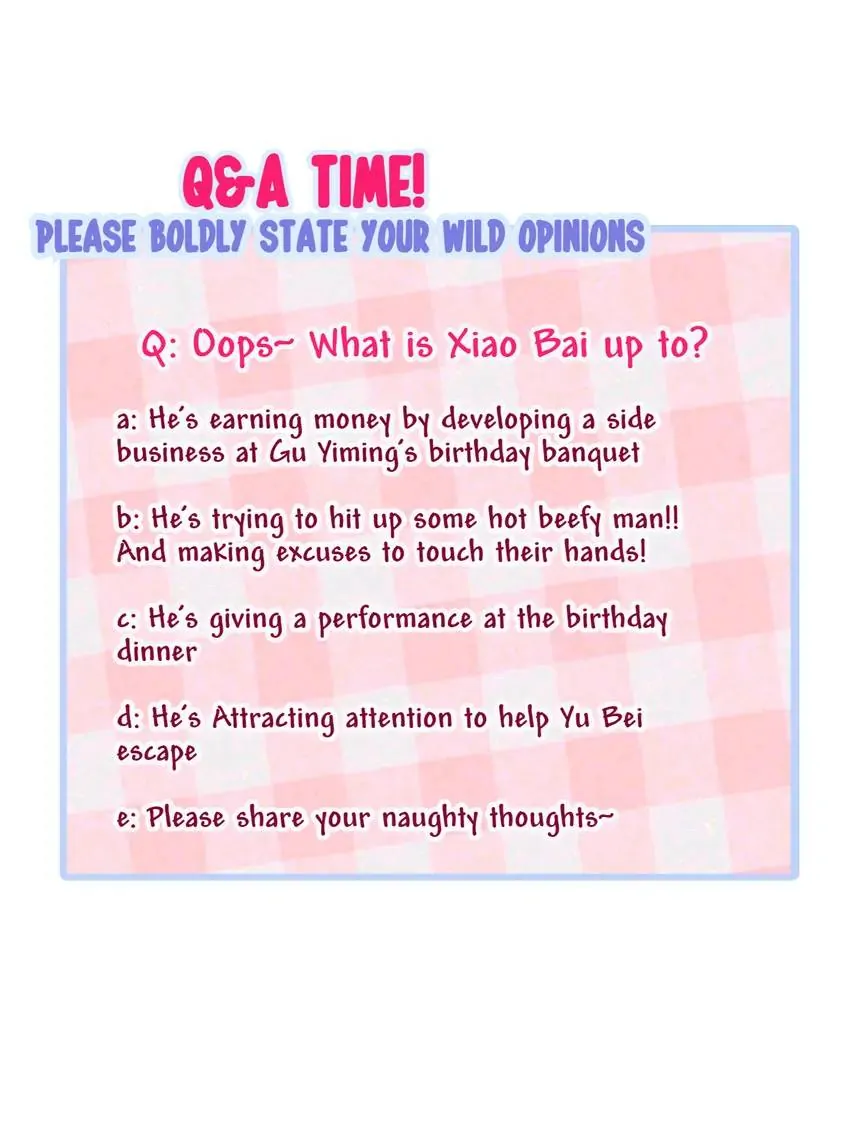 Q&A TIME!
PLEASE BOLDLY STATE YOUR WILD OPINIONS

Q: Oops~ What is Xiao Bai up to?

a: He's earning money by developing a side business at Gu Yiming's birthday banquet

b: He's trying to hit up some hot beefy man!! And making excuses to touch their hands!

c: He's giving a performance at the birthday dinner

d: He's Attracting attention to help Yu Bei escape

e: Please share your naughty thoughts~